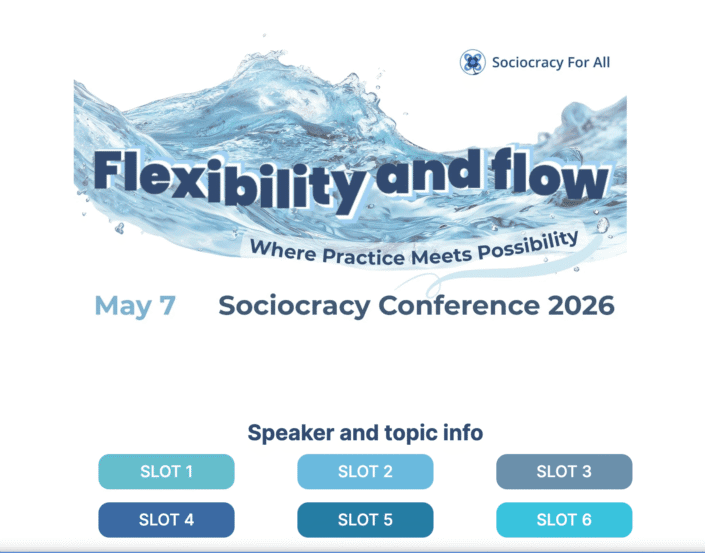 Sociocracy For All

Flexibility and flow

Where Practice Meets Possibility

May 7 Sociocracy Conference 2026

Speaker and topic info

SLOT 1
SLOT 2
SLOT 3
SLOT 4
SLOT 5
SLOT 6